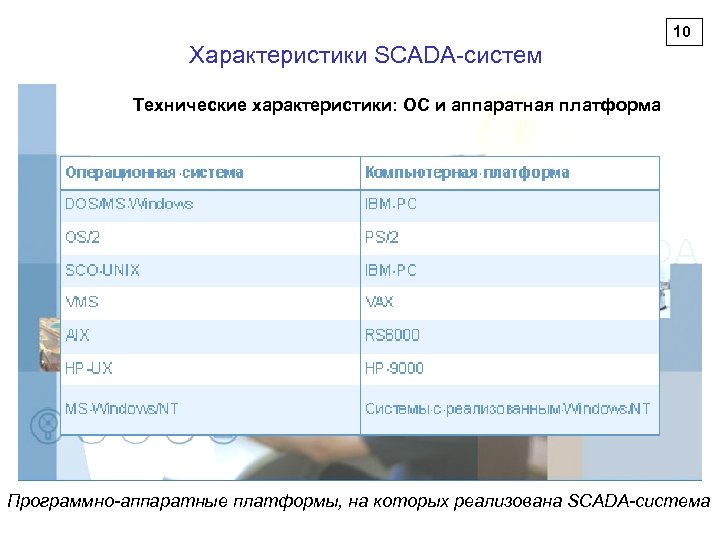 10

Характеристики SCADA-систем

Технические характеристики: ОС и аппаратная платформа

| Операционная·система | Компьютерная·платформа |
|---|---|
| DOS/MS·Windows | IBM·PC |
| OS/2 | PS/2 |
| SCO·UNIX | IBM·PC |
| VMS | VAX |
| AIX | RS6000 |
| HP-UX | HP·9000 |
| MS·Windows/NT | Системы·с·реализованным·Windows/NT |

Программно-аппаратные платформы, на которых реализована SCADA-система